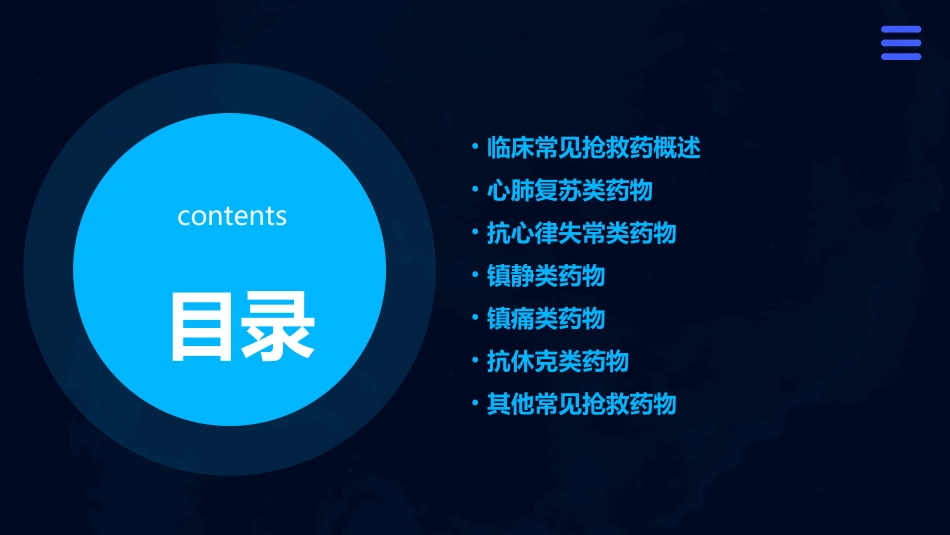 contents

目录

• 临床常见抢救药概述
• 心肺复苏类药物
• 抗心律失常类药物
• 镇静类药物
• 镇痛类药物
• 抗休克类药物
• 其他常见抢救药物